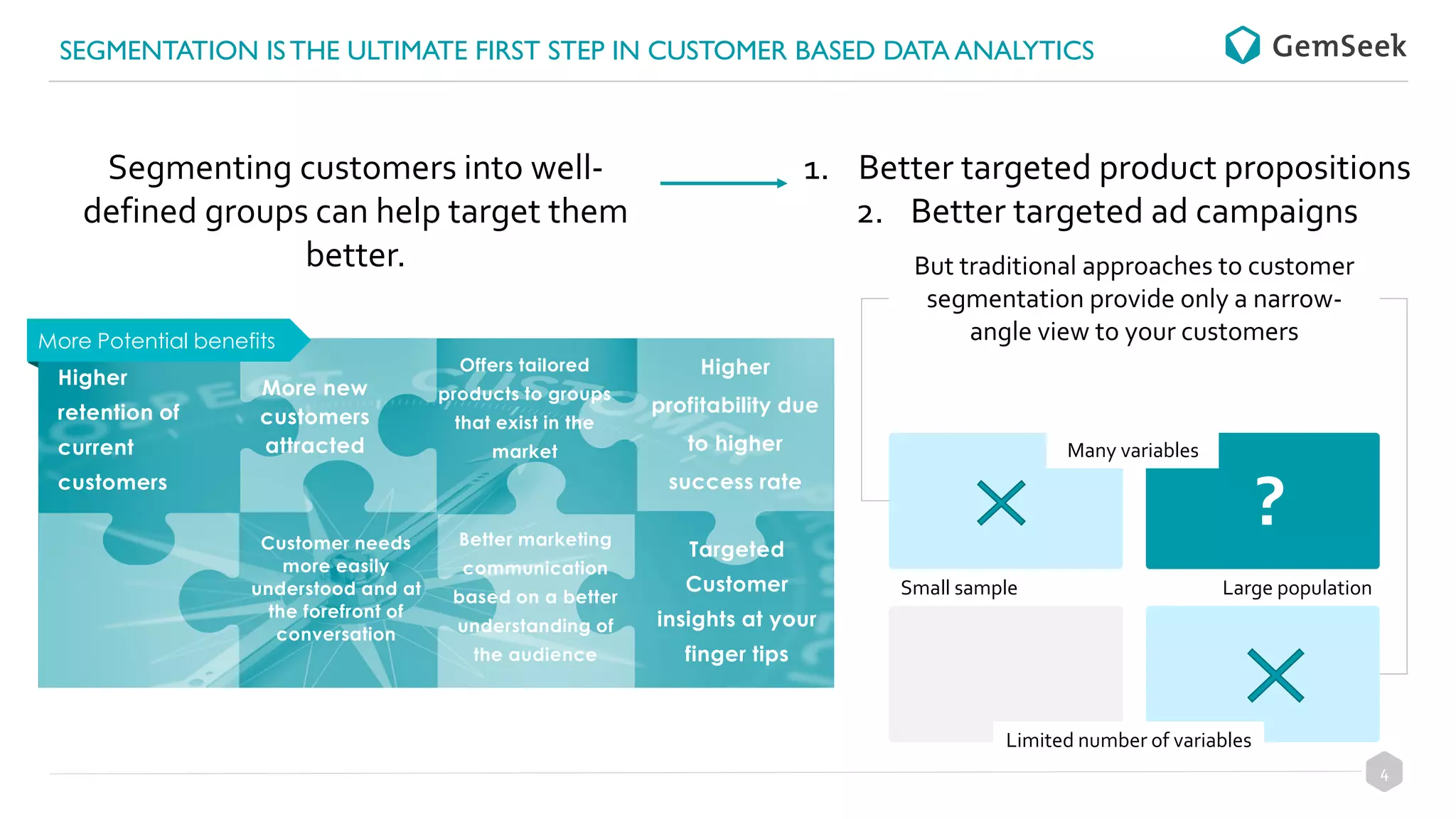 SEGMENTATION IS THE ULTIMATE FIRST STEP IN CUSTOMER BASED DATA ANALYTICS

GemSeek

Segmenting customers into well-defined groups can help target them better.

1. Better targeted product propositions
2. Better targeted ad campaigns

But traditional approaches to customer segmentation provide only a narrow-angle view to your customers

More Potential benefits

Higher retention of current customers

More new customers attracted

Offers tailored products to groups that exist in the market

Higher profitability due to higher success rate

Customer needs more easily understood and at the forefront of conversation

Better marketing communication based on a better understanding of the audience

Targeted Customer insights at your finger tips

Many variables

?

Small sample

Large population

Limited number of variables

4